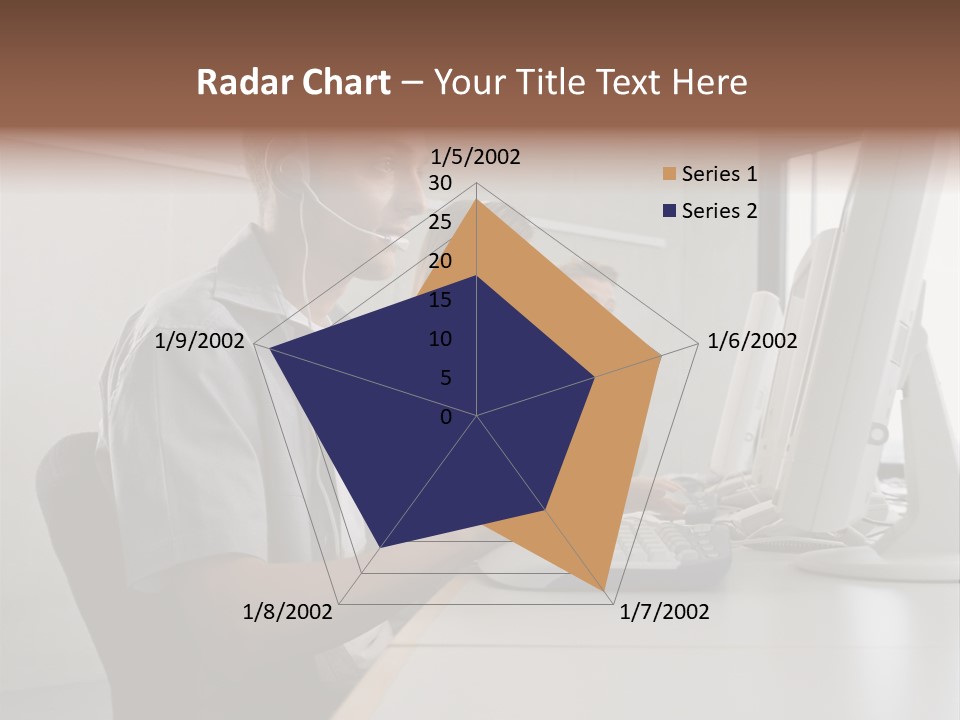 Radar Chart – Your Title Text Here

1/5/2002
30
25
20
15
10
5
0
1/6/2002
1/7/2002
1/8/2002
1/9/2002

Series 1
Series 2